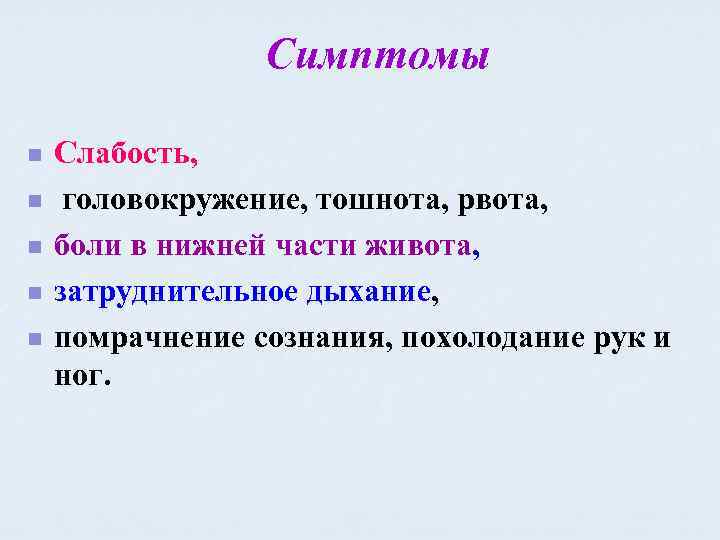 Симптомы

- Слабость,
- головокружение, тошнота, рвота,
- боли в нижней части живота,
- затруднительное дыхание,
- помрачнение сознания, похолодание рук и ног.